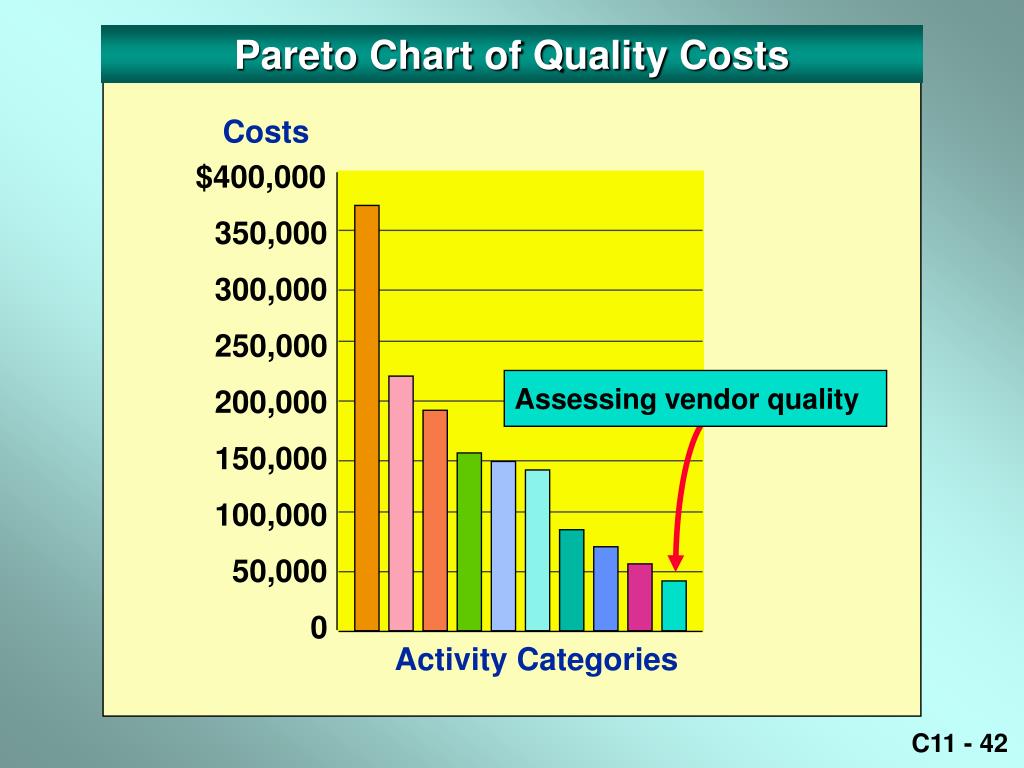 Pareto Chart of Quality Costs

Costs

$400,000
350,000
300,000
250,000
200,000
150,000
100,000
50,000
0

Assessing vendor quality

Activity Categories

C11 - 42